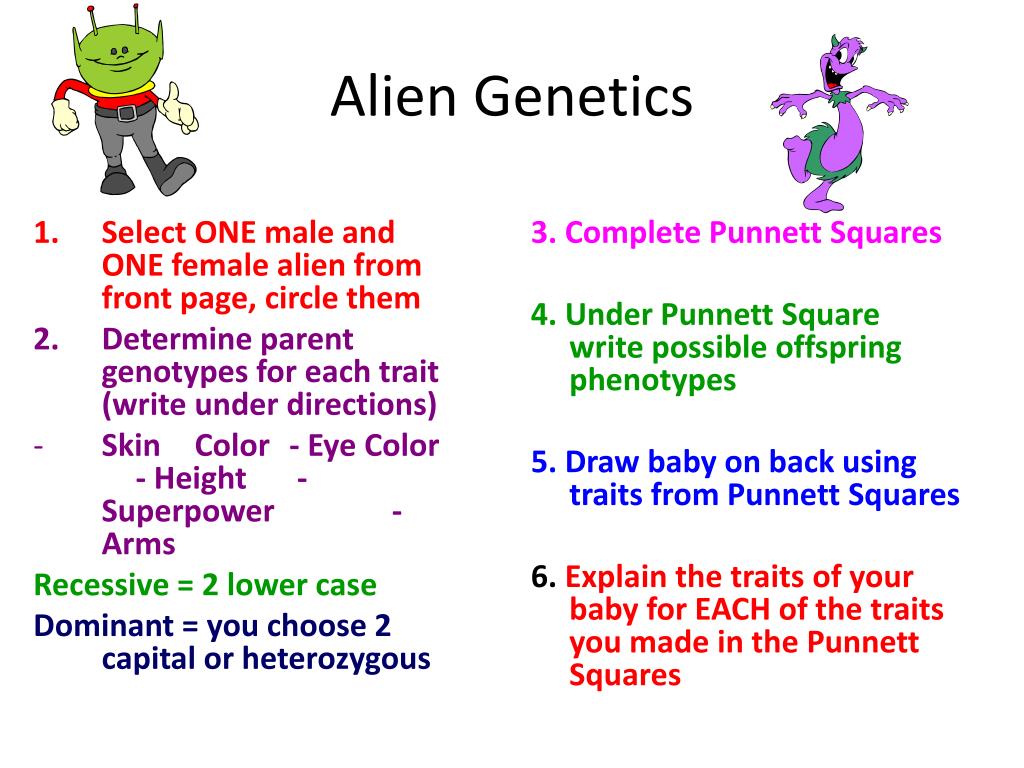 Alien Genetics

1. Select ONE male and ONE female alien from front page, circle them
2. Determine parent genotypes for each trait (write under directions)
- Skin Color - Eye Color - Height - Superpower - Arms

Recessive = 2 lower case
Dominant = you choose 2 capital or heterozygous

3. Complete Punnett Squares

4. Under Punnett Square write possible offspring phenotypes

5. Draw baby on back using traits from Punnett Squares

6. Explain the traits of your baby for EACH of the traits you made in the Punnett Squares